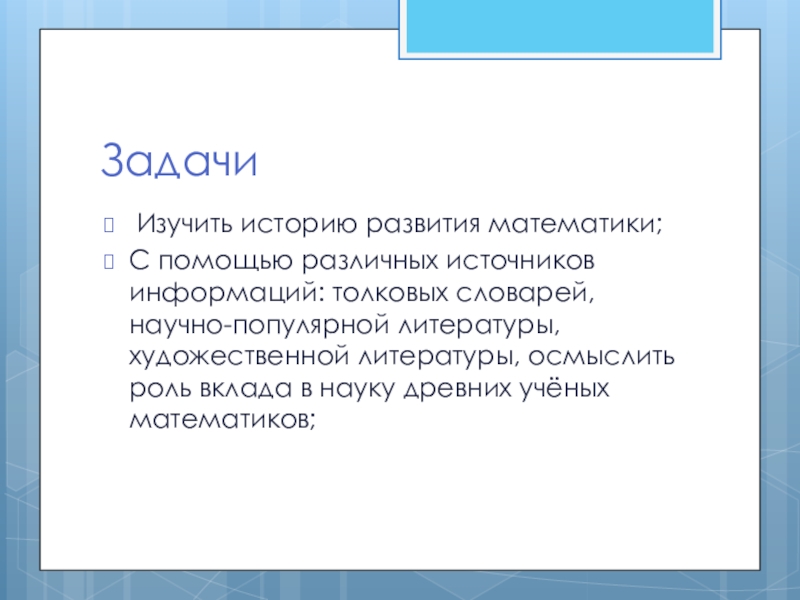 Задачи

Изучить историю развития математики;

С помощью различных источников информаций: толковых словарей, научно-популярной литературы, художественной литературы, осмыслить роль вклада в науку древних учёных математиков;